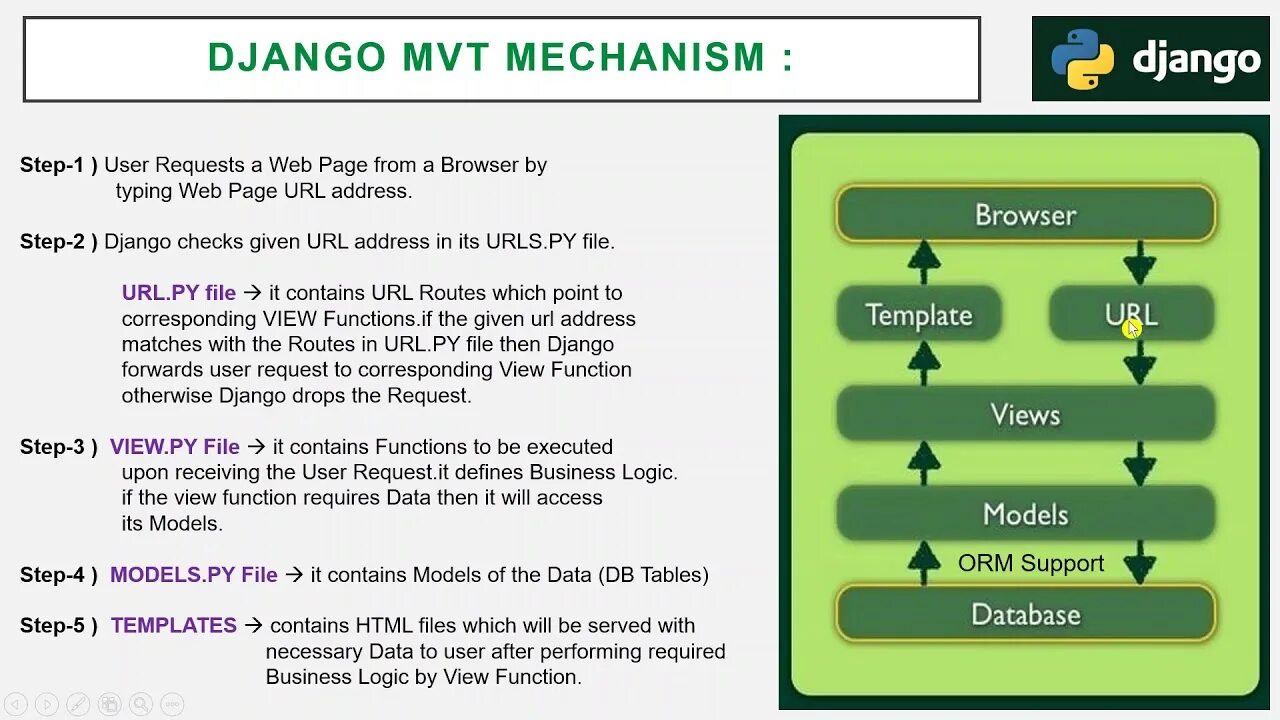 DJANGO MVT MECHANISM :

django

Step-1 ) User Requests a Web Page from a Browser by typing Web Page URL address.

Step-2 ) Django checks given URL address in its URLS.PY file.

URL.PY file → it contains URL Routes which point to corresponding VIEW Functions.if the given url address matches with the Routes in URL.PY file then Django forwards user request to corresponding View Function otherwise Django drops the Request.

Step-3 ) VIEW.PY File → it contains Functions to be executed upon receiving the User Request.it defines Business Logic. if the view function requires Data then it will access its Models.

Step-4 ) MODELS.PY File → it contains Models of the Data (DB Tables)

Step-5 ) TEMPLATES → contains HTML files which will be served with necessary Data to user after performing required Business Logic by View Function.

Browser

Template

URL

Views

Models

ORM Support

Database